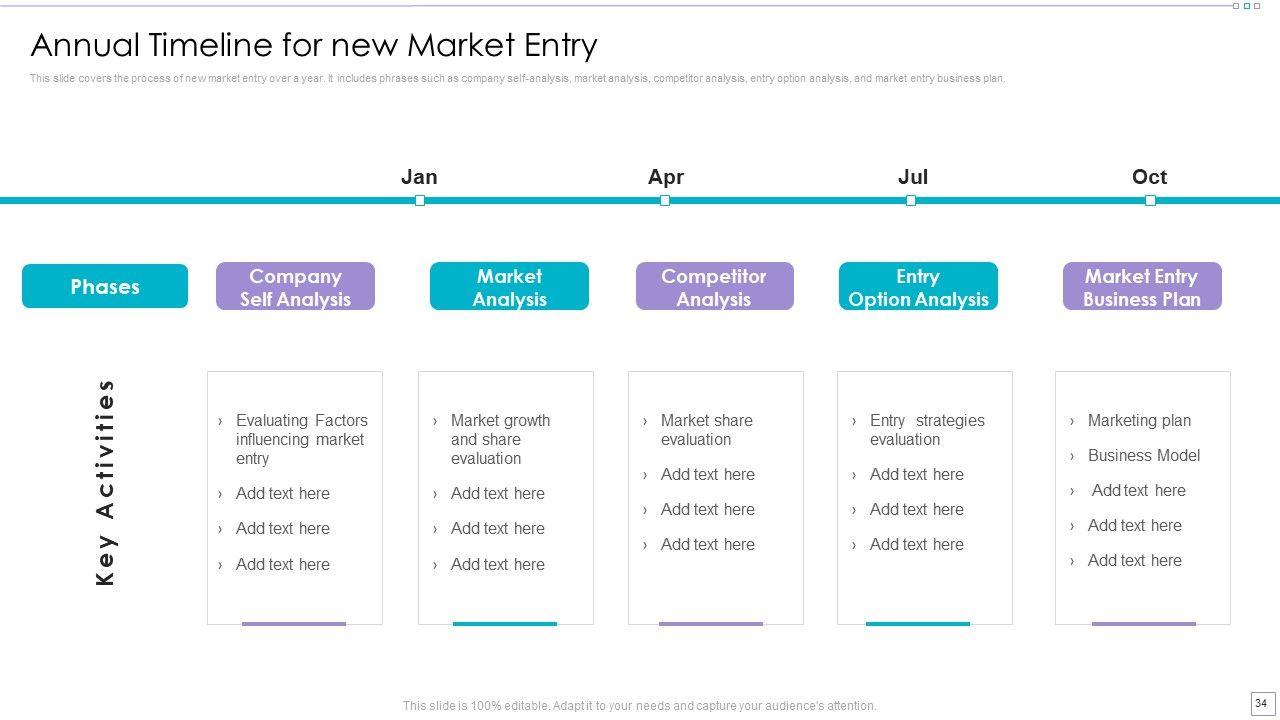 Annual Timeline for new Market Entry

This slide covers the process of new market entry over a year. It includes phrases such as company self-analysis, market analysis, competitor analysis, entry option analysis, and market entry business plan.

Jan

Apr

Jul

Oct

Phases

Company Self Analysis

Market Analysis

Competitor Analysis

Entry Option Analysis

Market Entry Business Plan

Key Activities

› Evaluating Factors influencing market entry
› Add text here
› Add text here
› Add text here

› Market growth and share evaluation
› Add text here
› Add text here
› Add text here

› Market share evaluation
› Add text here
› Add text here
› Add text here

› Entry strategies evaluation
› Add text here
› Add text here
› Add text here

› Marketing plan
› Business Model
› Add text here
› Add text here
› Add text here

This slide is 100% editable, Adapt it to your needs and capture your audience's attention.

34